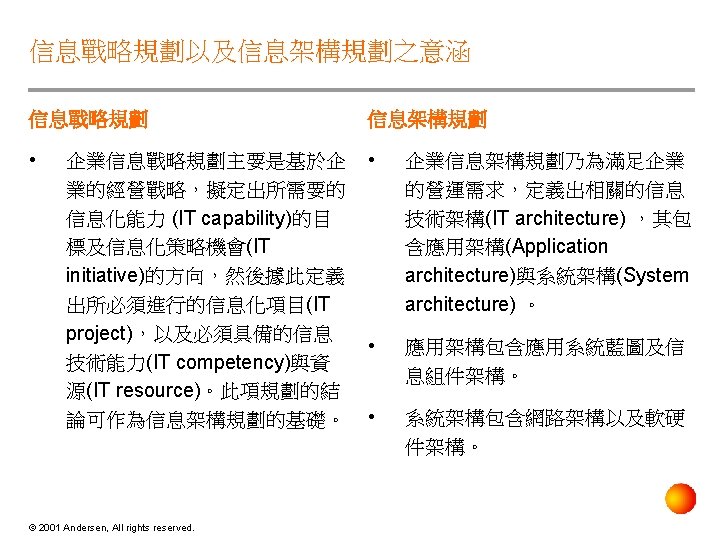 信息戰略規劃以及信息架構規劃之意涵

信息戰略規劃

• 企業信息戰略規劃主要是基於企業的經營戰略，擬定出所需要的信息化能力 (IT capability)的目標及信息化策略機會(IT initiative)的方向，然後據此定義出所必須進行的信息化項目(IT project)，以及必須具備的信息技術能力(IT competency)與資源(IT resource)。此項規劃的結論可作為信息架構規劃的基礎。

信息架構規劃

• 企業信息架構規劃乃為滿足企業的營運需求，定義出相關的信息技術架構(IT architecture) ，其包含應用架構(Application architecture)與系統架構(System architecture) 。

• 應用架構包含應用系統藍圖及信息組件架構。

• 系統架構包含網路架構以及軟硬件架構。

© 2001 Andersen, All rights reserved.